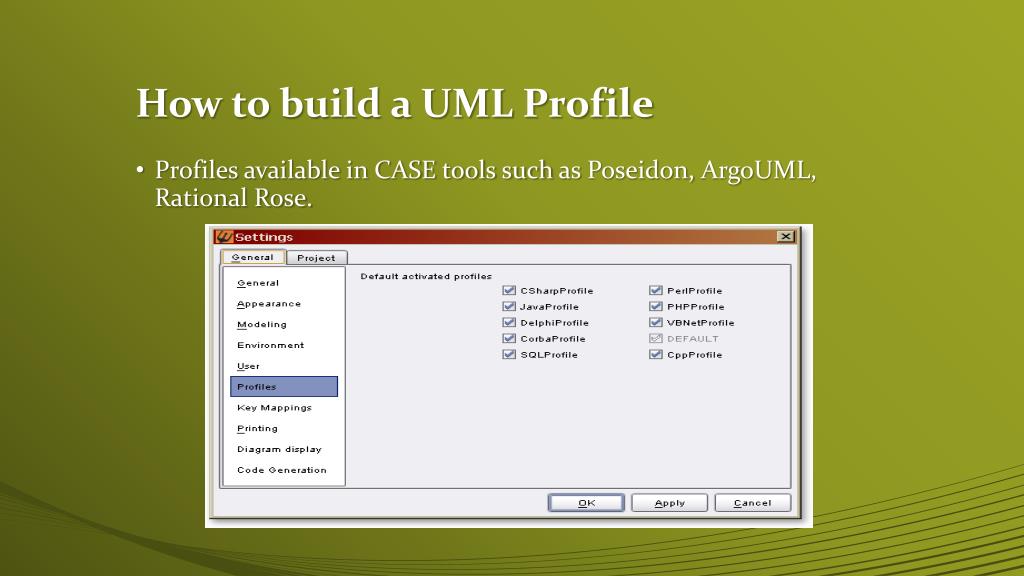 How to build a UML Profile

• Profiles available in CASE tools such as Poseidon, ArgoUML, Rational Rose.

Settings

General Project

General
Appearance
Modeling
Environment
User
Profiles
Key Mappings
Printing
Diagram display
Code Generation

Default activated profiles

CSharpProfile
JavaProfile
DelphiProfile
CorbaProfile
SQLProfile

PerlProfile
PHPProfile
VBNetProfile
DEFAULT
CppProfile

OK Apply Cancel